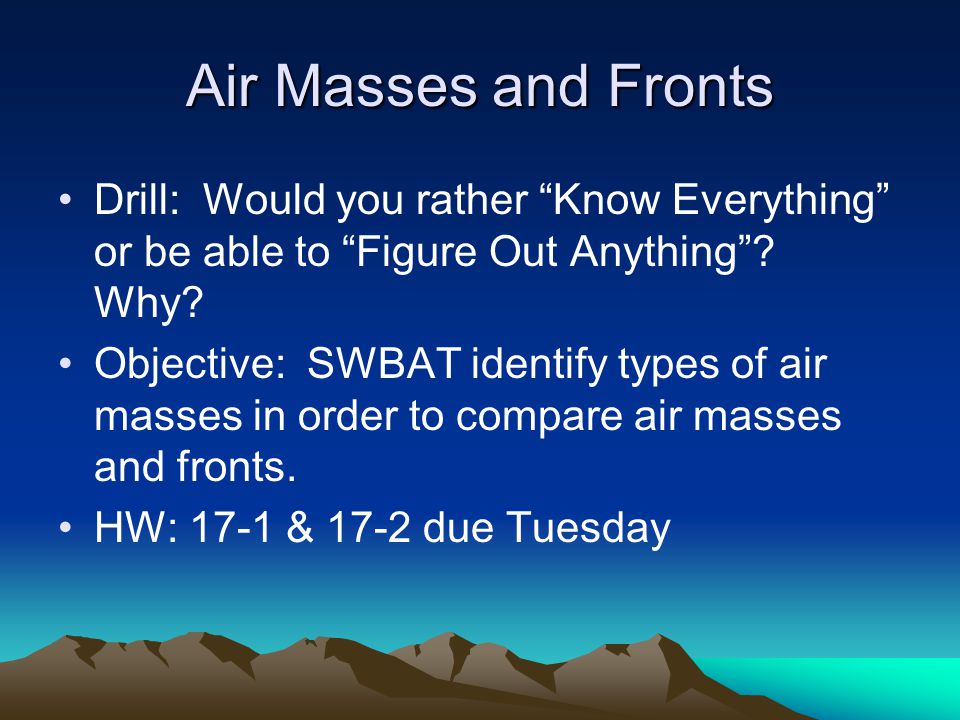 Air Masses and Fronts

• Drill: Would you rather “Know Everything” or be able to “Figure Out Anything”? Why?
• Objective: SWBAT identify types of air masses in order to compare air masses and fronts.
• HW: 17-1 & 17-2 due Tuesday